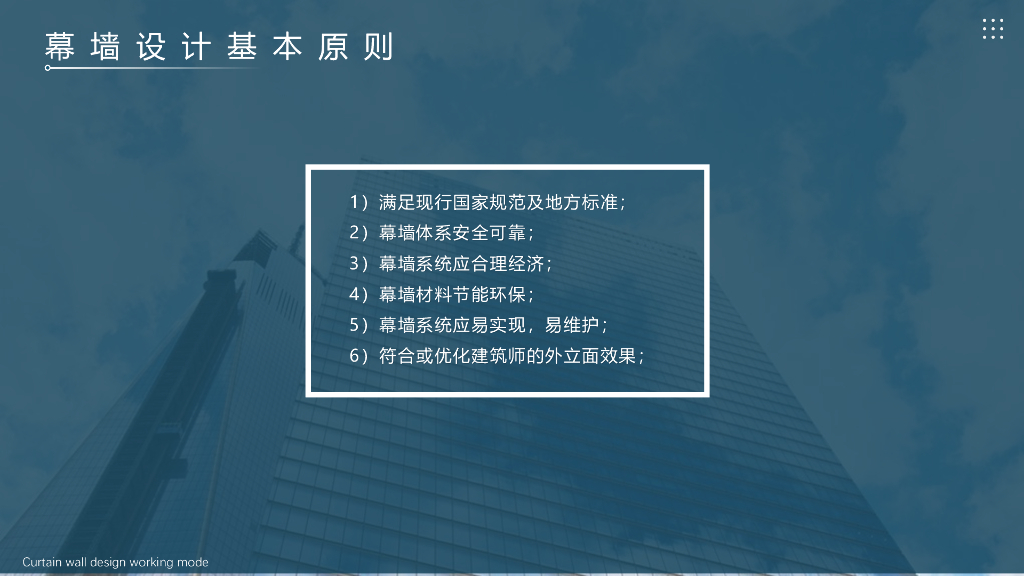 幕墙设计基本原则

1）满足现行国家规范及地方标准；
2）幕墙体系安全可靠；
3）幕墙系统应合理经济；
4）幕墙材料节能环保；
5）幕墙系统应易实现，易维护；
6）符合或优化建筑师的外立面效果；

Curtain wall design working mode